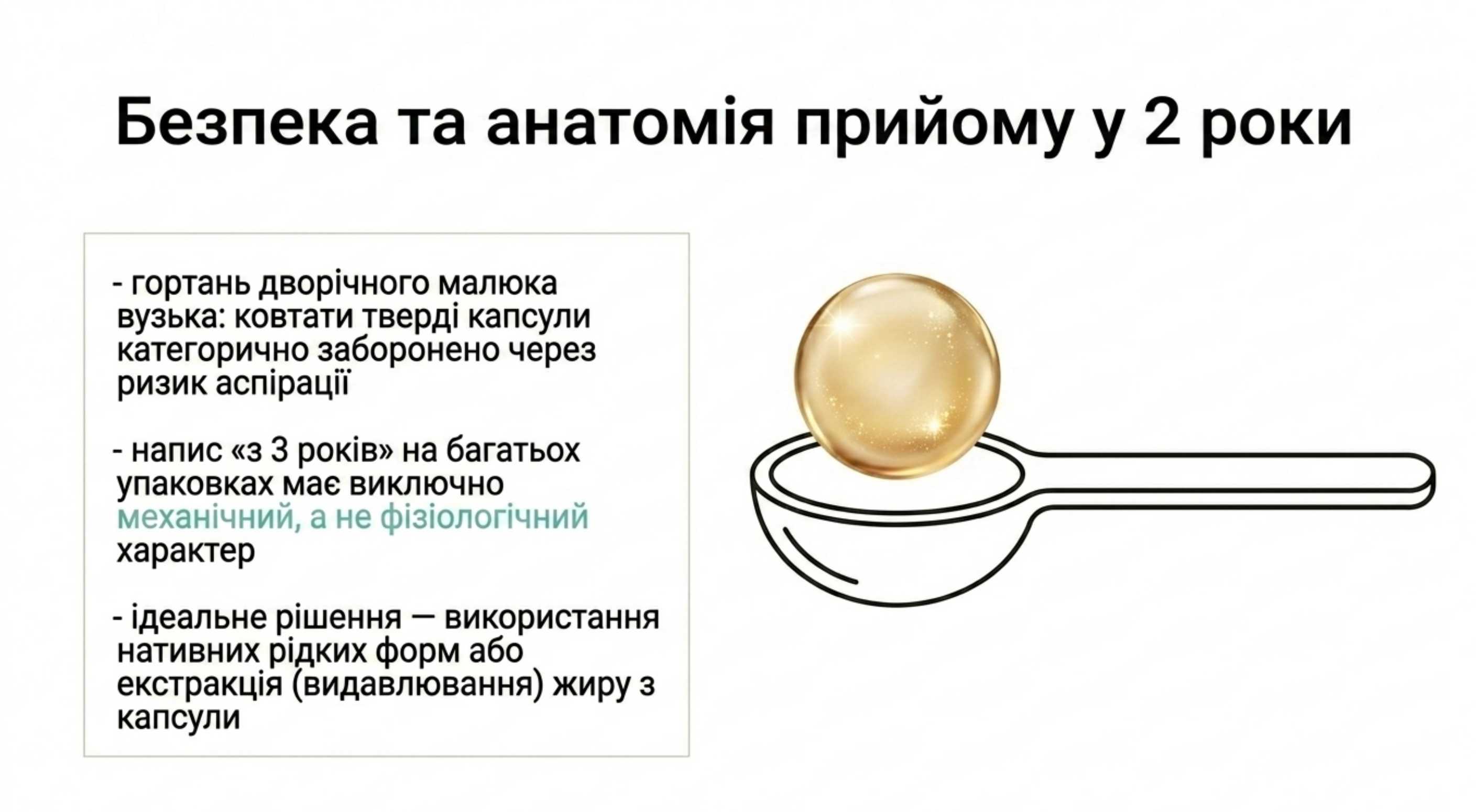 Безпека та анатомія прийому у 2 роки

- гортань дворічного малюка вузька: ковтати тверді капсули категорично заборонено через ризик аспірації

- напис «з 3 років» на багатьох упаковках має виключно механічний, а не фізіологічний характер

- ідеальне рішення — використання нативних рідких форм або екстракція (видавлювання) жиру з капсули